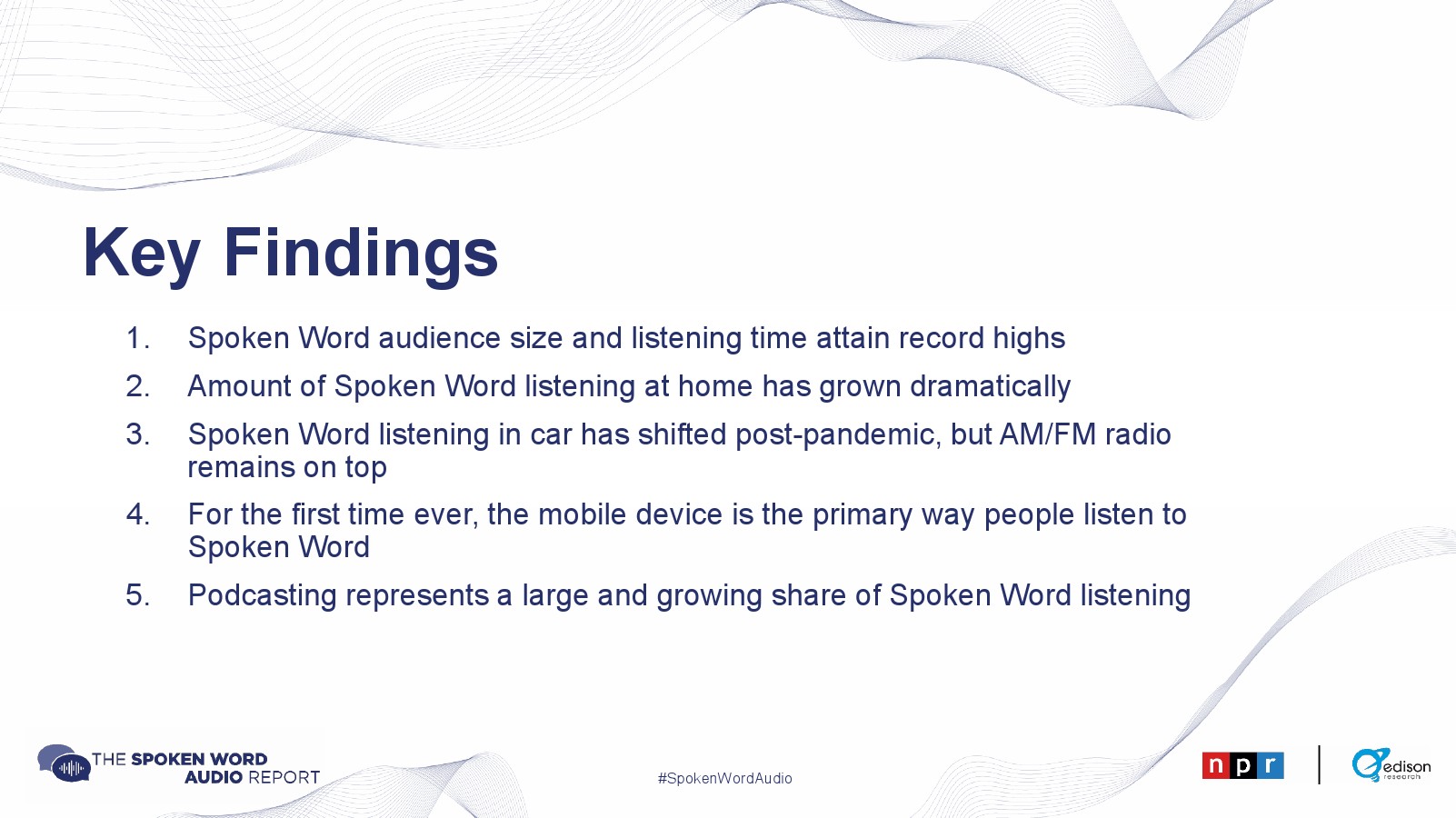 Key Findings

1. Spoken Word audience size and listening time attain record highs
2. Amount of Spoken Word listening at home has grown dramatically
3. Spoken Word listening in car has shifted post-pandemic, but AM/FM radio remains on top
4. For the first time ever, the mobile device is the primary way people listen to Spoken Word
5. Podcasting represents a large and growing share of Spoken Word listening

THE SPOKEN WORD AUDIO REPORT

#SpokenWordAudio

npr

edison research